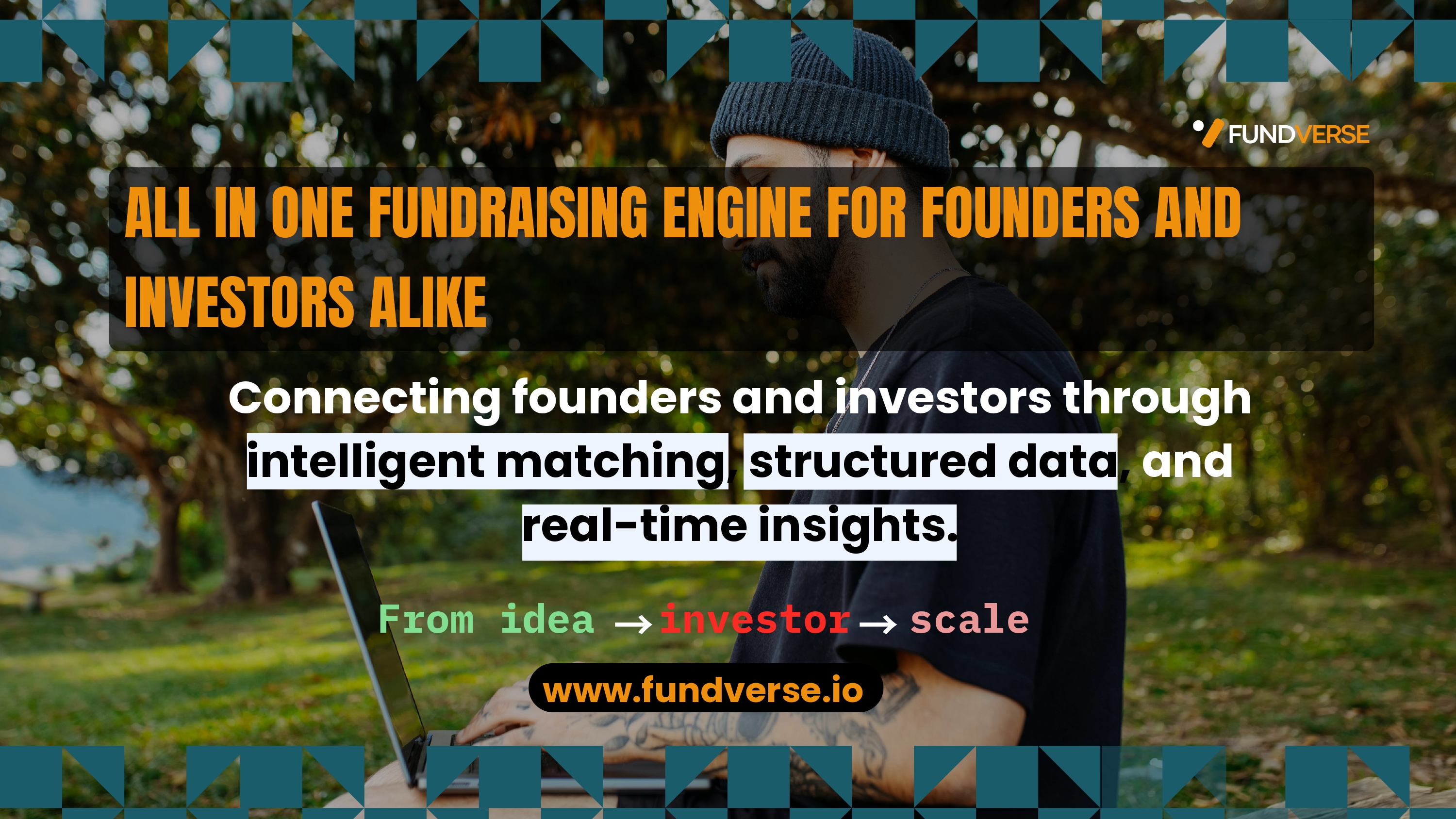 FUNDVERSE

ALL IN ONE FUNDRAISING ENGINE FOR FOUNDERS AND INVESTORS ALIKE

Connecting founders and investors through intelligent matching, structured data, and real-time insights.

From idea → investor → scale

www.fundverse.io